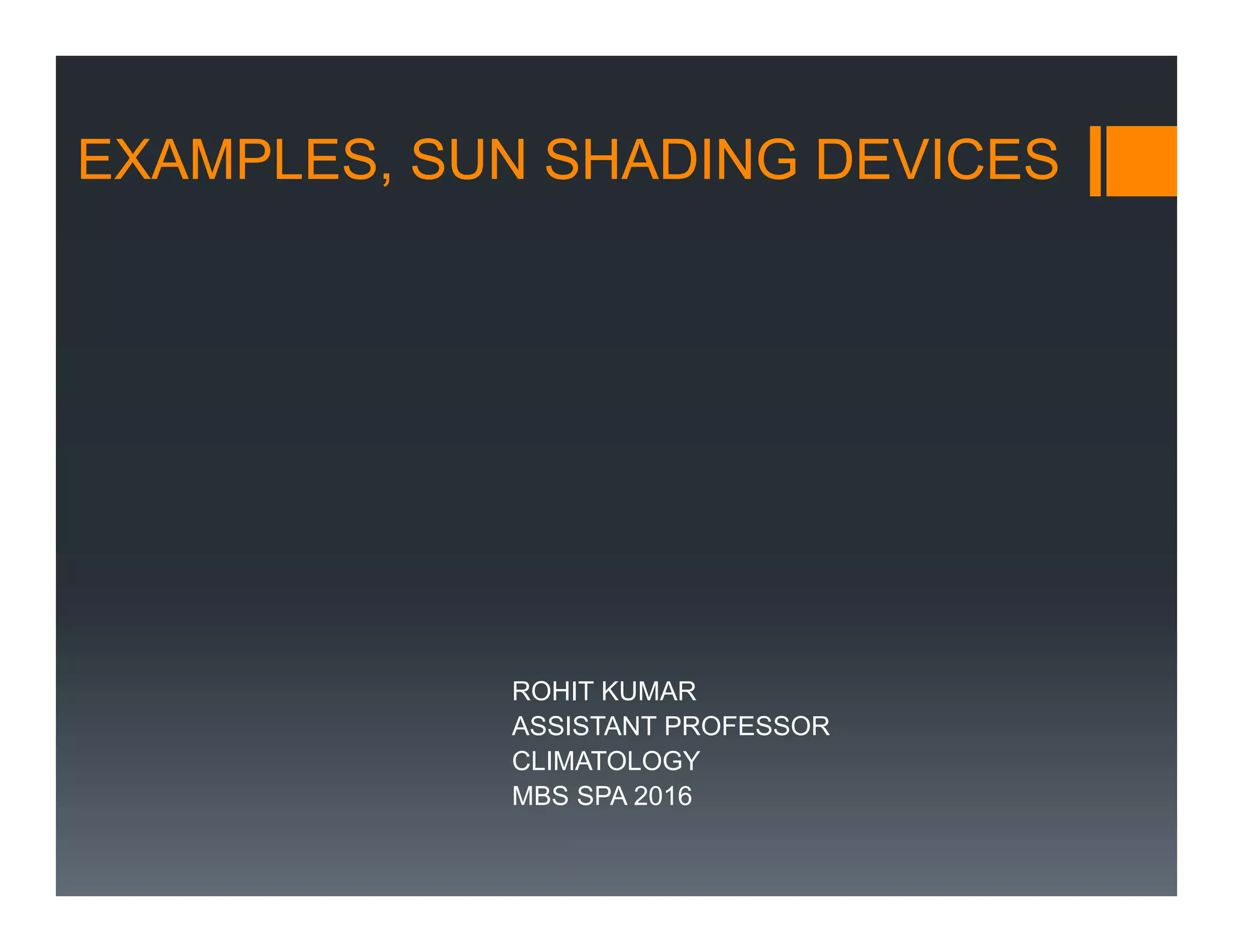 EXAMPLES, SUN SHADING DEVICES

ROHIT KUMAR
ASSISTANT PROFESSOR
CLIMATOLOGY
MBS SPA 2016